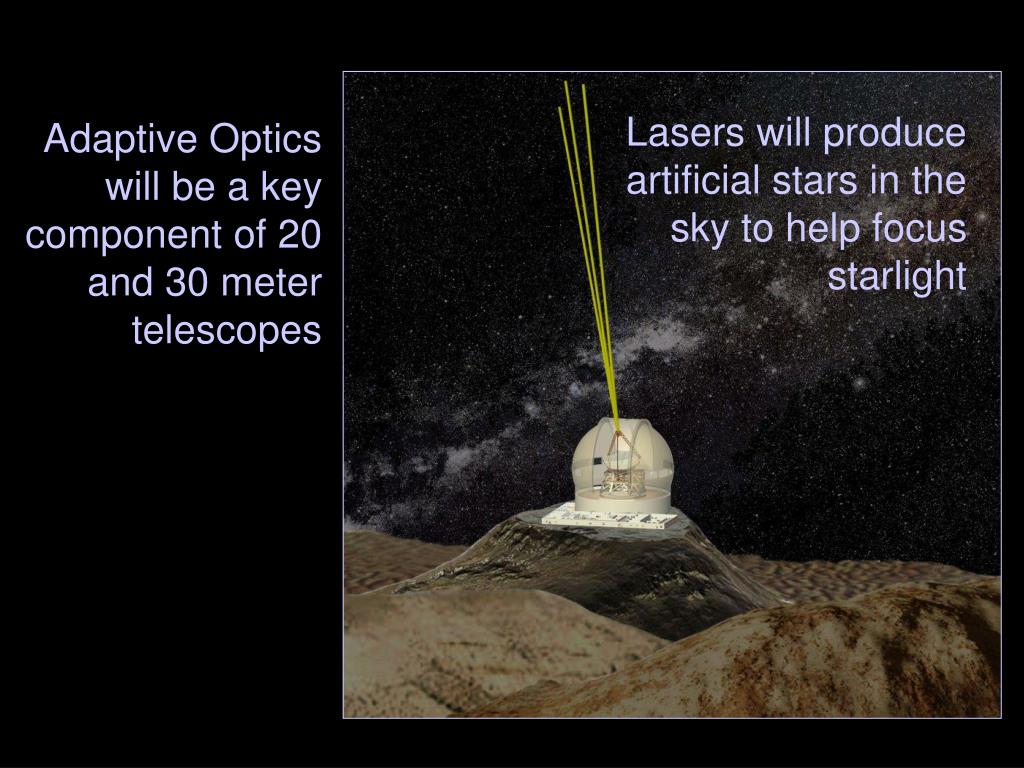 Adaptive Optics will be a key component of 20 and 30 meter telescopes

Lasers will produce artificial stars in the sky to help focus starlight